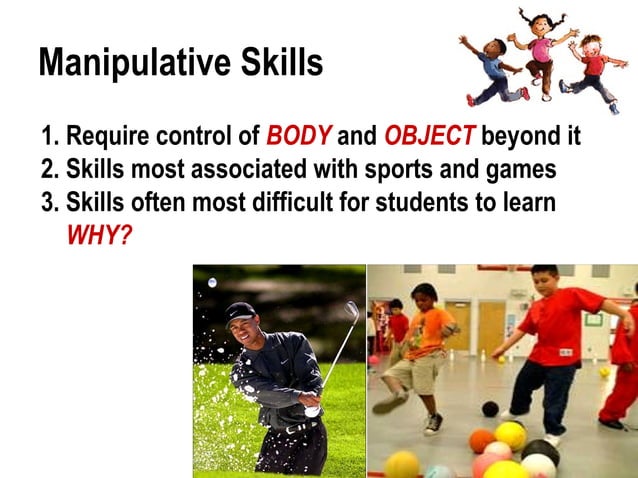 Manipulative Skills

1. Require control of BODY and OBJECT beyond it
2. Skills most associated with sports and games
3. Skills often most difficult for students to learn
WHY?